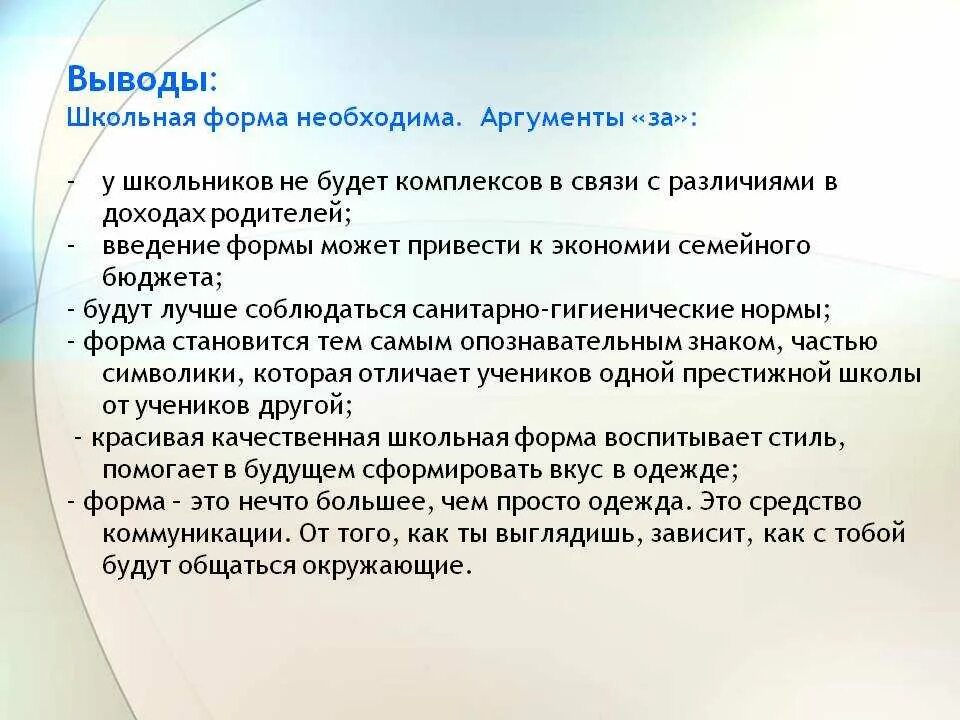 Выводы:
Школьная форма необходима. Аргументы «за»:

- у школьников не будет комплексов в связи с различиями в доходах родителей;
- введение формы может привести к экономии семейного бюджета;
- будут лучше соблюдаться санитарно-гигиенические нормы;
- форма становится тем самым опознавательным знаком, частью символики, которая отличает учеников одной престижной школы от учеников другой;
- красивая качественная школьная форма воспитывает стиль, помогает в будущем сформировать вкус в одежде;
- форма – это нечто большее, чем просто одежда. Это средство коммуникации. От того, как ты выглядишь, зависит, как с тобой будут общаться окружающие.